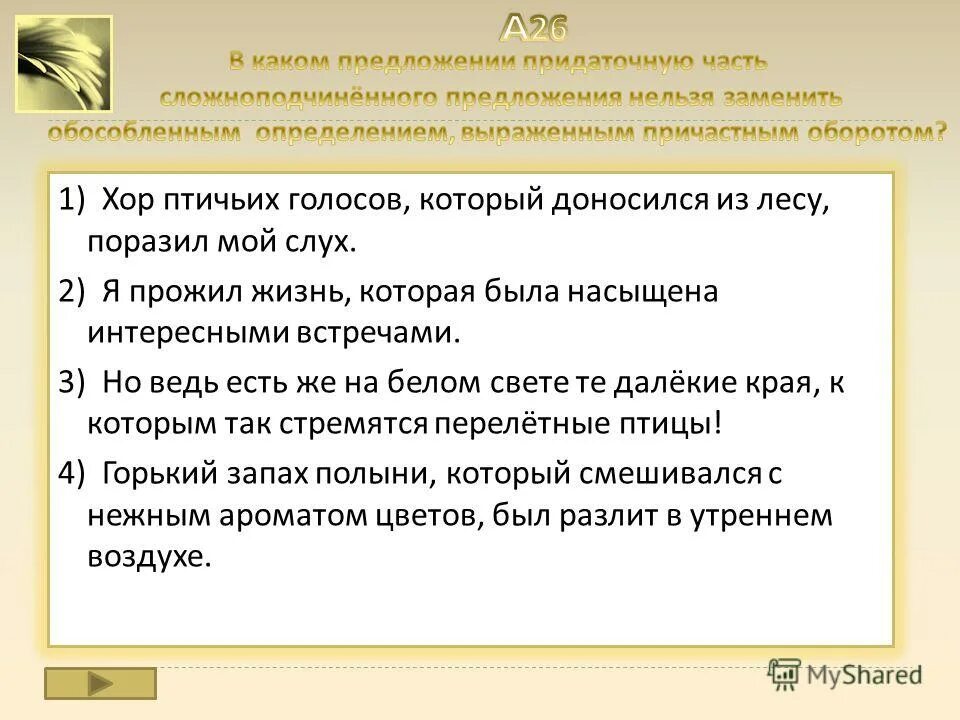 А26

В каком предложении придаточную часть сложноподчинённого предложения нельзя заменить обособленным определением, выраженным причастным оборотом?

1) Хор птичьих голосов, который доносился из лесу, поразил мой слух.

2) Я прожил жизнь, которая была насыщена интересными встречами.

3) Но ведь есть же на белом свете те далёкие края, к которым так стремятся перелётные птицы!

4) Горький запах полыни, который смешивался с нежным ароматом цветов, был разлит в утреннем воздухе.

MyShared